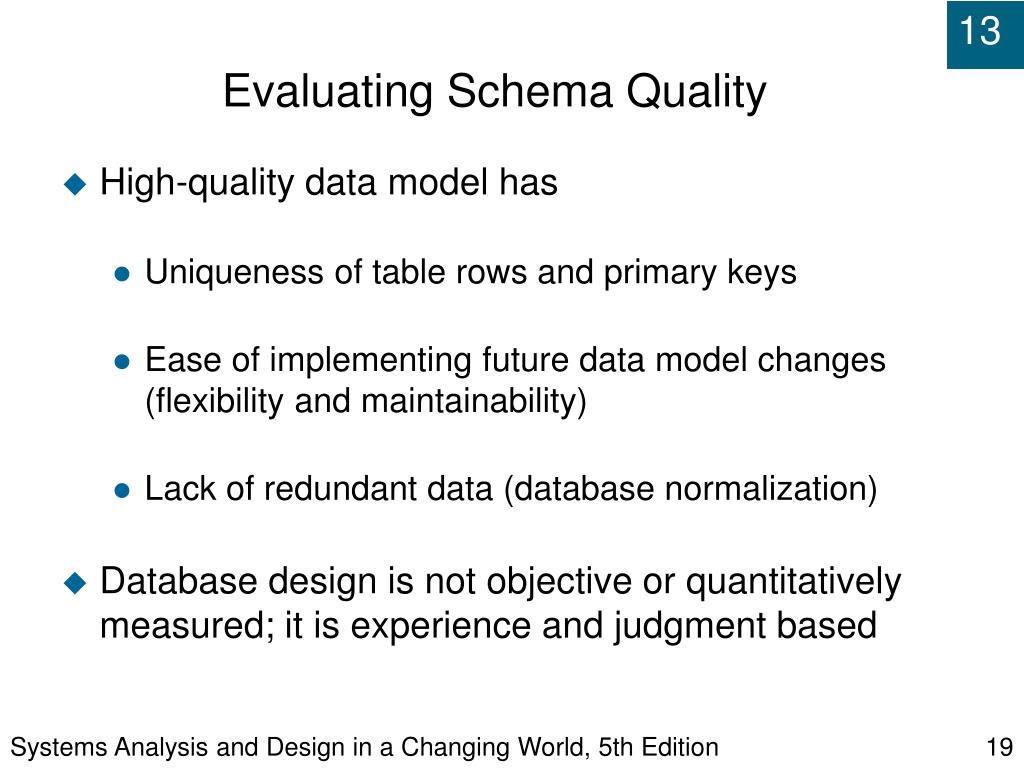 13

Evaluating Schema Quality

High-quality data model has

Uniqueness of table rows and primary keys

Ease of implementing future data model changes (flexibility and maintainability)

Lack of redundant data (database normalization)

Database design is not objective or quantitatively measured; it is experience and judgment based

Systems Analysis and Design in a Changing World, 5th Edition

19